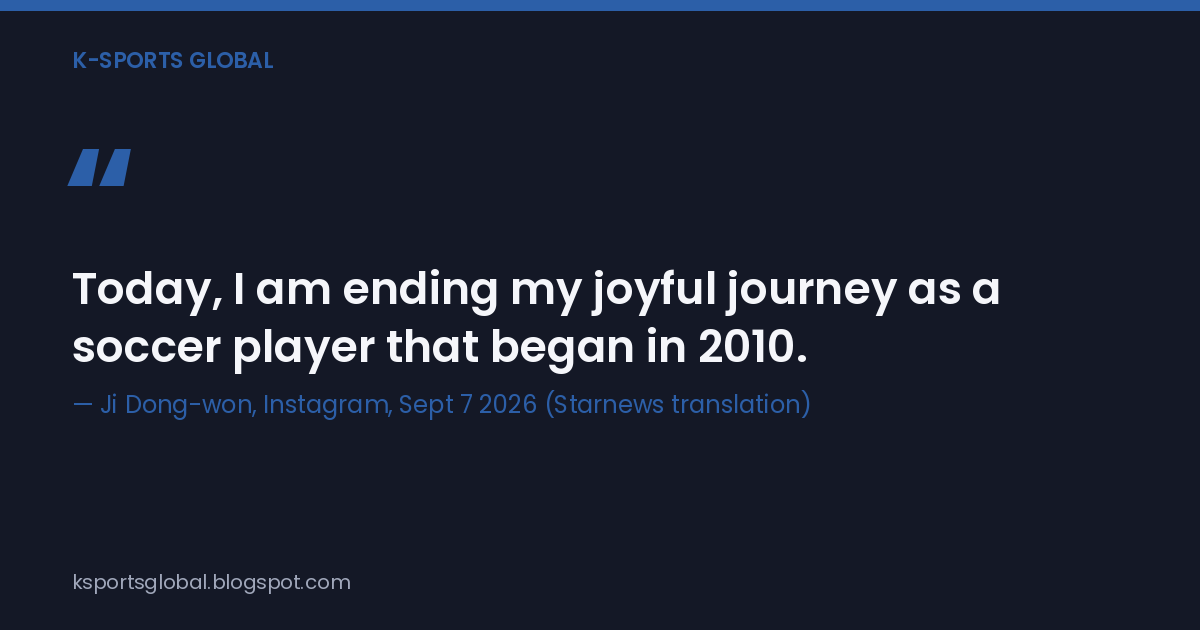 K-SPORTS GLOBAL

"

Today, I am ending my joyful journey as a soccer player that began in 2010.

— Ji Dong-won, Instagram, Sept 7 2026 (Starnews translation)

ksportsglobal.blogspot.com